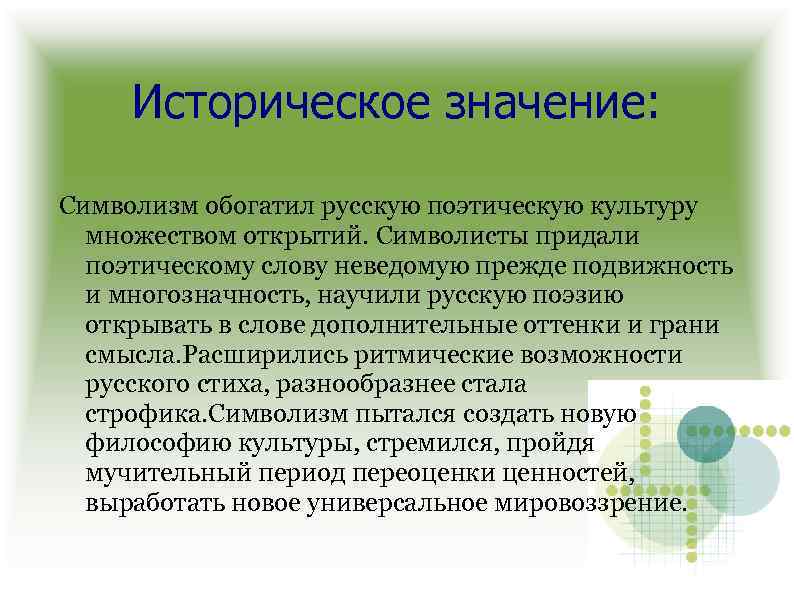 Историческое значение:

Символизм обогатил русскую поэтическую культуру множеством открытий. Символисты придали поэтическому слову неведомую прежде подвижность и многозначность, научили русскую поэзию открывать в слове дополнительные оттенки и грани смысла.Расширились ритмические возможности русского стиха, разнообразнее стала строфика.Символизм пытался создать новую философию культуры, стремился, пройдя мучительный период переоценки ценностей, выработать новое универсальное мировоззрение.